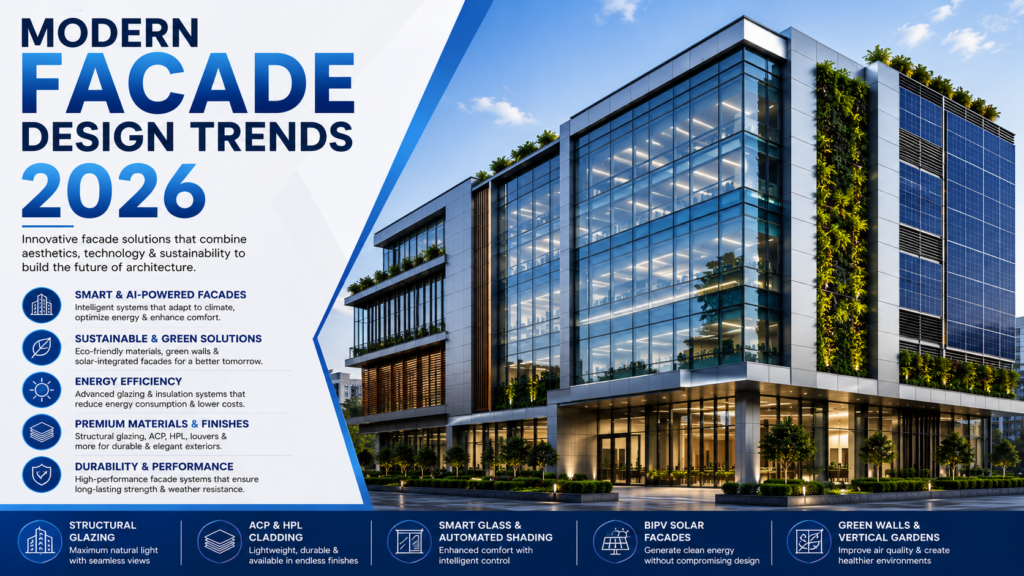 MODERN
FACADE
DESIGN TRENDS
2026

Innovative facade solutions that combine aesthetics, technology & sustainability to build the future of architecture.

SMART & AI-POWERED FACADES
Intelligent systems that adapt to climate, optimize energy & enhance comfort.

SUSTAINABLE & GREEN SOLUTIONS
Eco-friendly materials, green walls & solar-integrated facades for a better tomorrow.

ENERGY EFFICIENCY
Advanced glazing & insulation systems that reduce energy consumption & lower costs.

PREMIUM MATERIALS & FINISHES
Structural glazing, ACP, HPL, louvers & more for durable & elegant exteriors.

DURABILITY & PERFORMANCE
High-performance facade systems that ensure long-lasting strength & weather resistance.

STRUCTURAL GLAZING
Maximum natural light with seamless views

ACP & HPL CLADDING
Lightweight, durable & available in endless finishes

SMART GLASS & AUTOMATED SHADING
Enhanced comfort with intelligent control

BIPV SOLAR FACADES
Generate clean energy without compromising design

GREEN WALLS & VERTICAL GARDENS
Improve air quality & create healthier environments